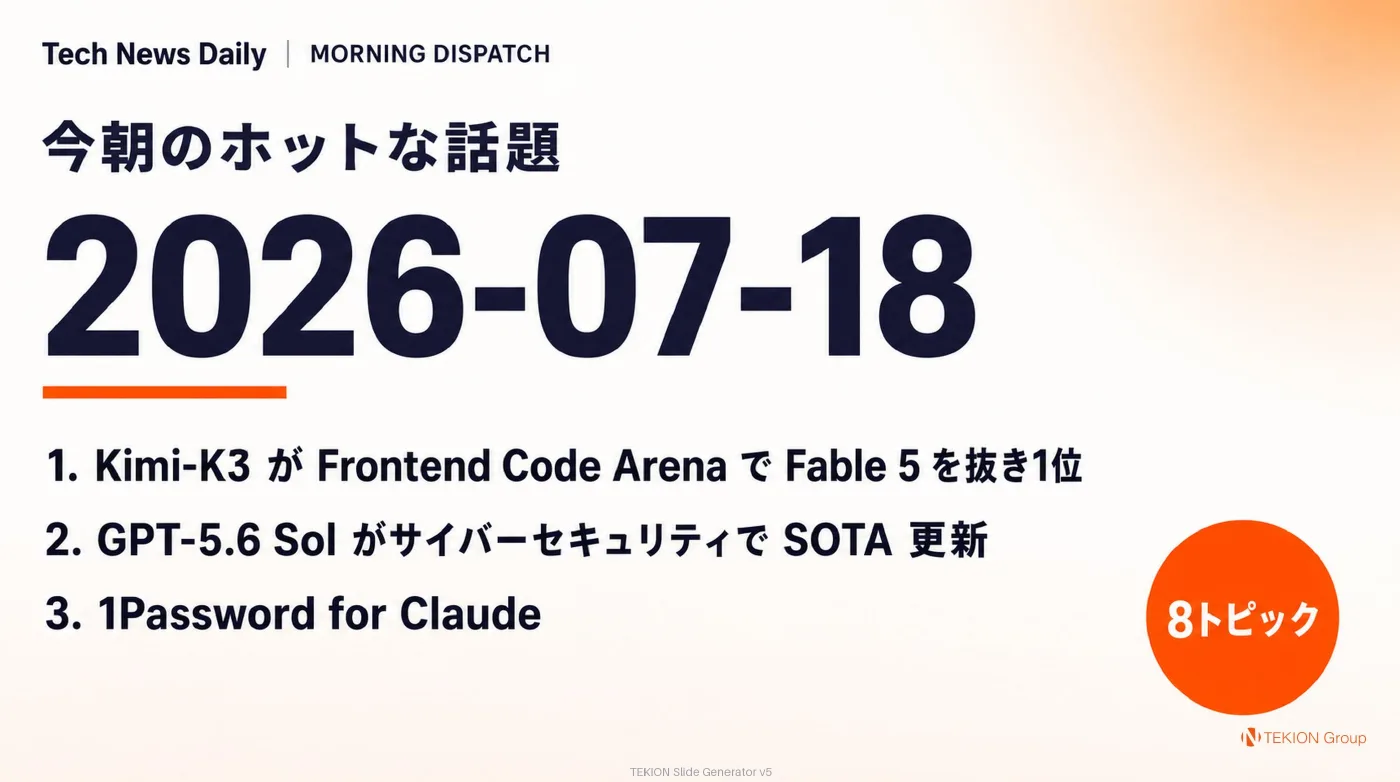 Tech News Daily | MORNING DISPATCH

今朝のホットな話題

2026-07-18

1. Kimi-K3 が Frontend Code Arena で Fable 5 を抜き1位

2. GPT-5.6 Sol がサイバーセキュリティで SOTA 更新

3. 1Password for Claude

8トピック

TEKION Group

TEKION Slide Generator v5